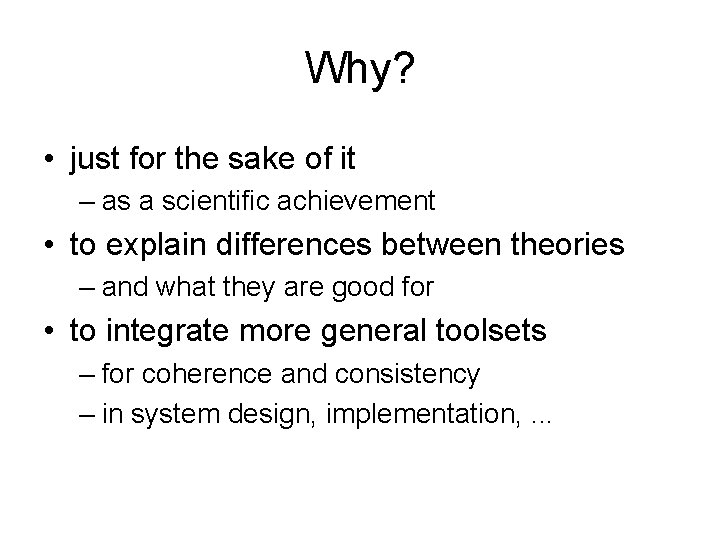 Why?

• just for the sake of it
– as a scientific achievement

• to explain differences between theories
– and what they are good for

• to integrate more general toolsets
– for coherence and consistency
– in system design, implementation, ...